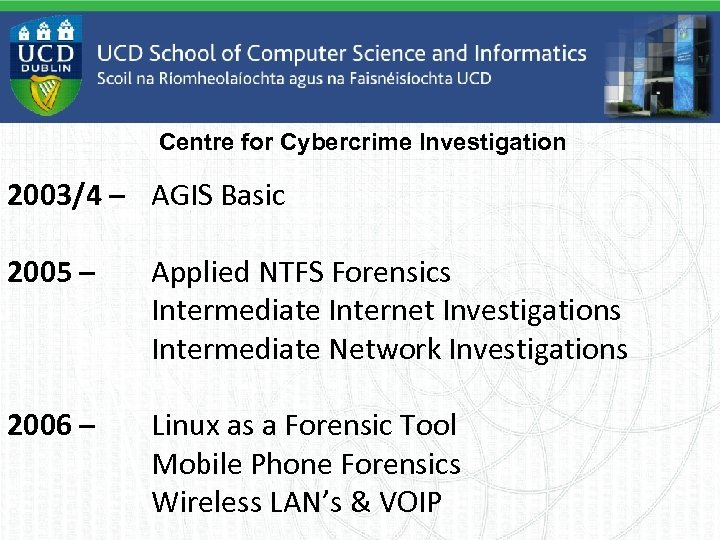 UCD DUBLIN

UCD School of Computer Science and Informatics
Scoil na Ríomheolaíochta agus na Faisnéisíochta UCD

Centre for Cybercrime Investigation

2003/4 – AGIS Basic

2005 – Applied NTFS Forensics
Intermediate Internet Investigations
Intermediate Network Investigations

2006 – Linux as a Forensic Tool
Mobile Phone Forensics
Wireless LAN's & VOIP